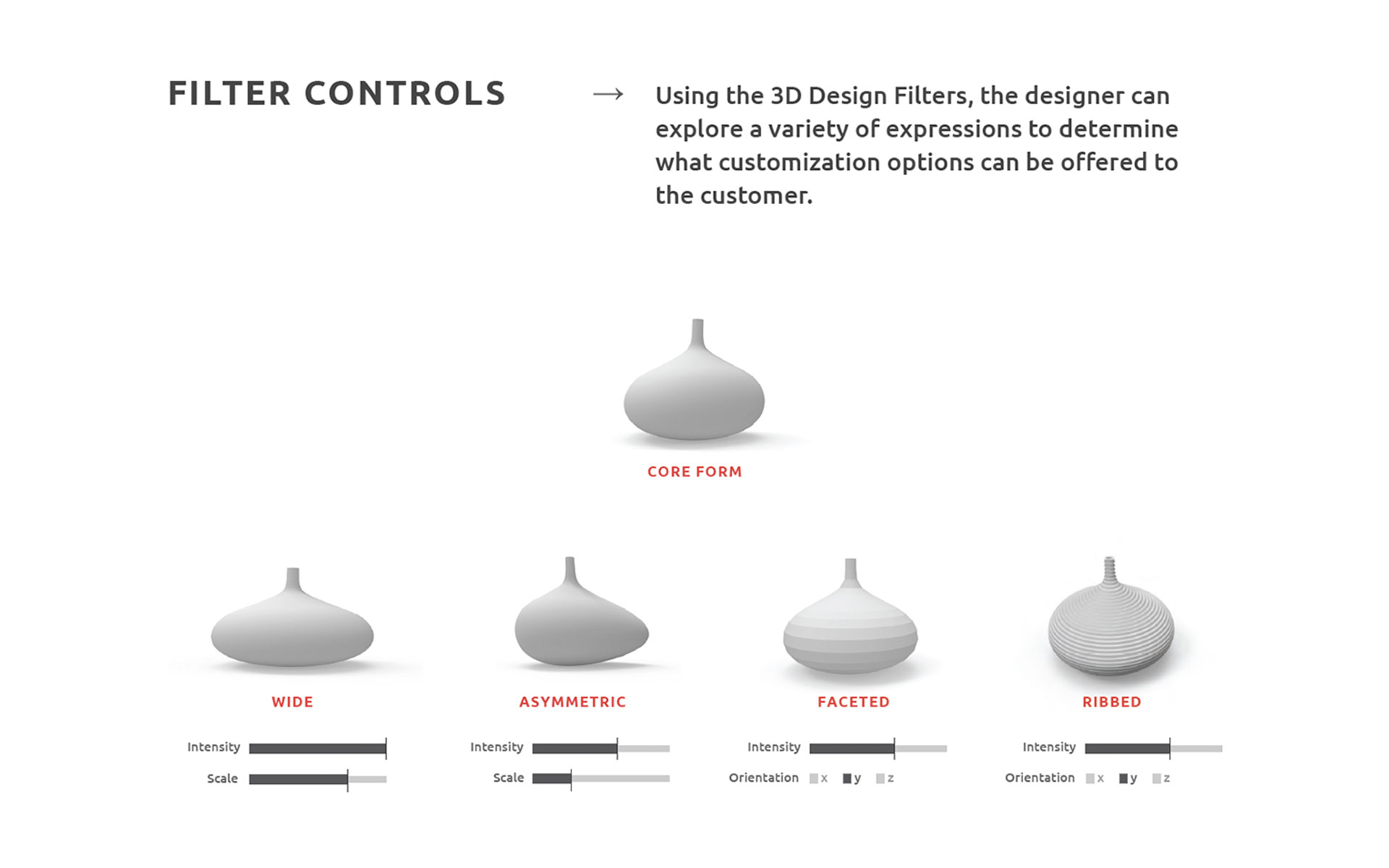 FILTER CONTROLS

→ Using the 3D Design Filters, the designer can explore a variety of expressions to determine what customization options can be offered to the customer.

CORE FORM

WIDE

Intensity

Scale

ASYMMETRIC

Intensity

Scale

FACETED

Intensity

Orientation x y z

RIBBED

Intensity

Orientation x y z